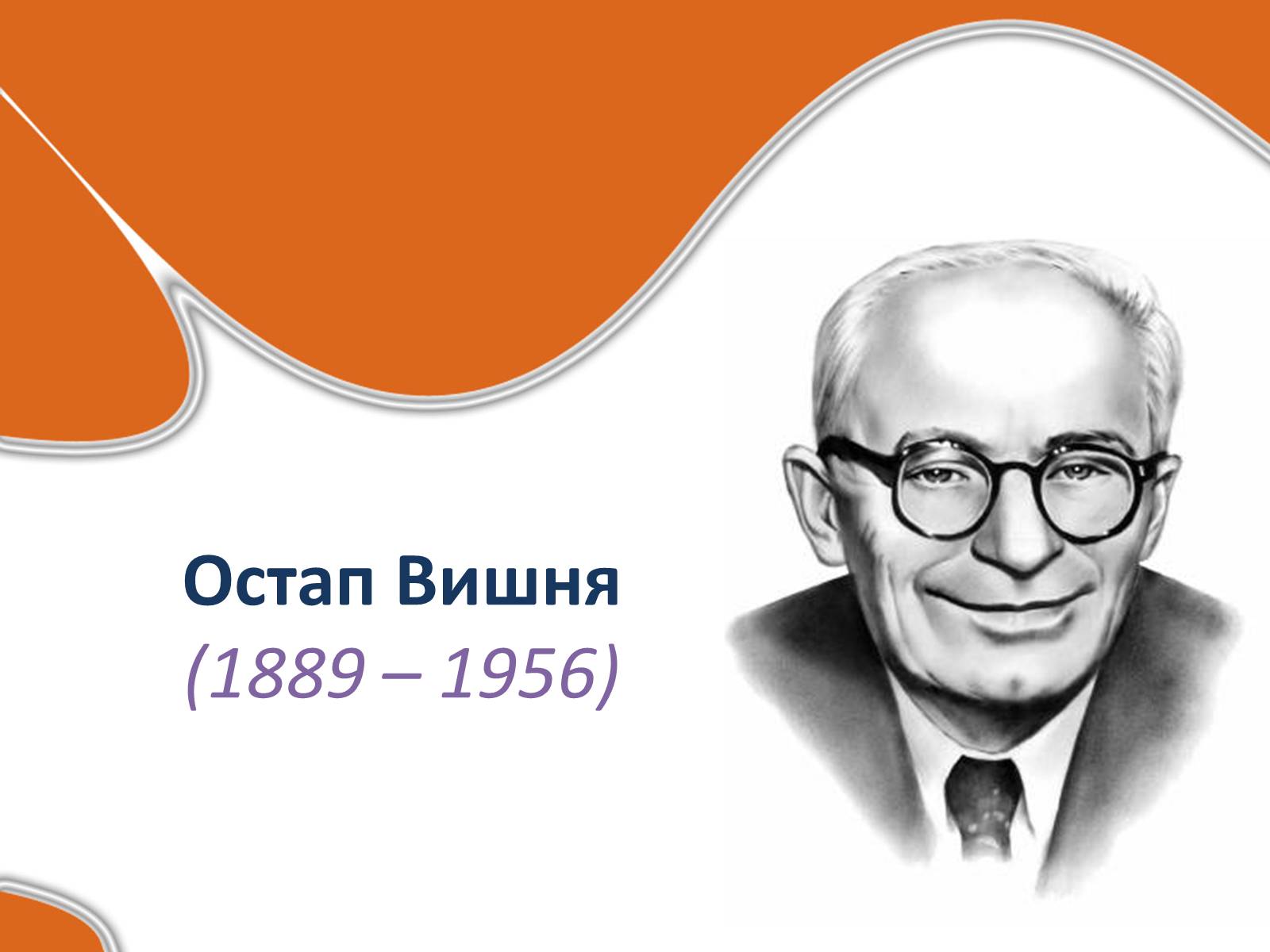 Остап Вишня
(1889 – 1956)